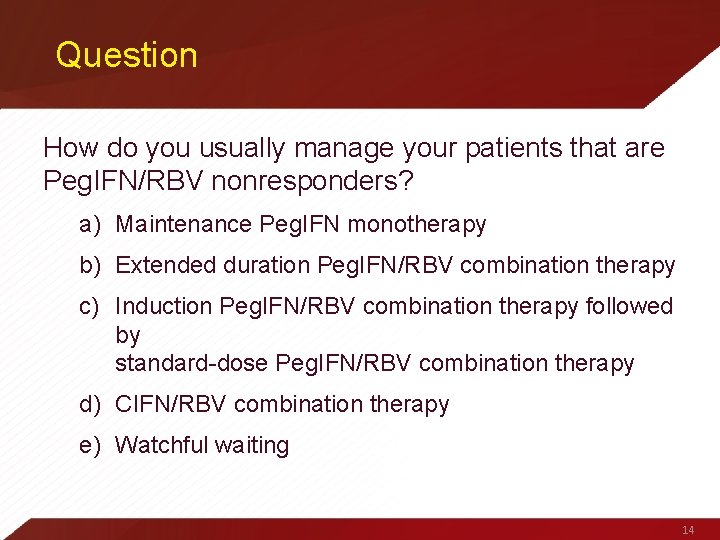 Question

How do you usually manage your patients that are PegIFN/RBV nonresponders?

a) Maintenance PegIFN monotherapy

b) Extended duration PegIFN/RBV combination therapy

c) Induction PegIFN/RBV combination therapy followed by standard-dose PegIFN/RBV combination therapy

d) CIFN/RBV combination therapy

e) Watchful waiting

14